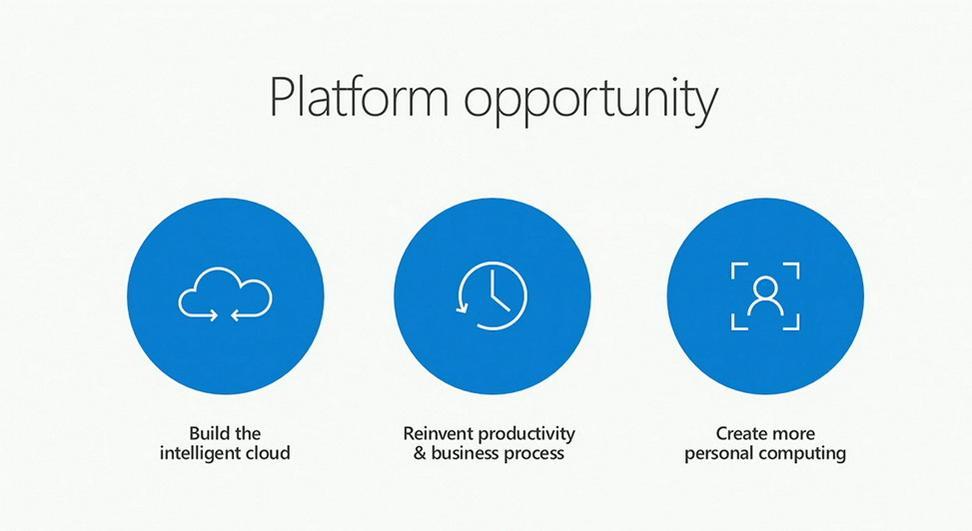 Platform opportunity

Build the intelligent cloud

Reinvent productivity & business process

Create more personal computing